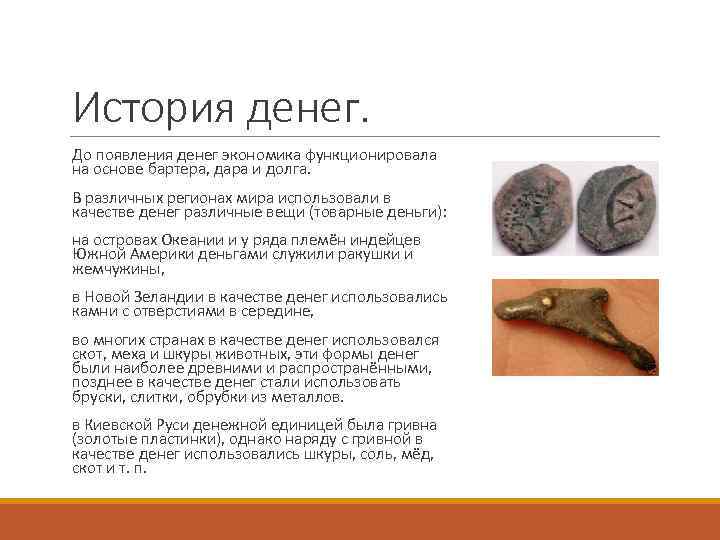 История денег.

До появления денег экономика функционировала на основе бартера, дара и долга.

В различных регионах мира использовали в качестве денег различные вещи (товарные деньги):

на островах Океании и у ряда племён индейцев Южной Америки деньгами служили ракушки и жемчужины,

в Новой Зеландии в качестве денег использовались камни с отверстиями в середине,

во многих странах в качестве денег использовался скот, меха и шкуры животных, эти формы денег были наиболее древними и распространёнными, позднее в качестве денег стали использовать бруски, слитки, обрубки из металлов.

в Киевской Руси денежной единицей была гривна (золотые пластинки), однако наряду с гривной в качестве денег использовались шкуры, соль, мёд, скот и т. п.